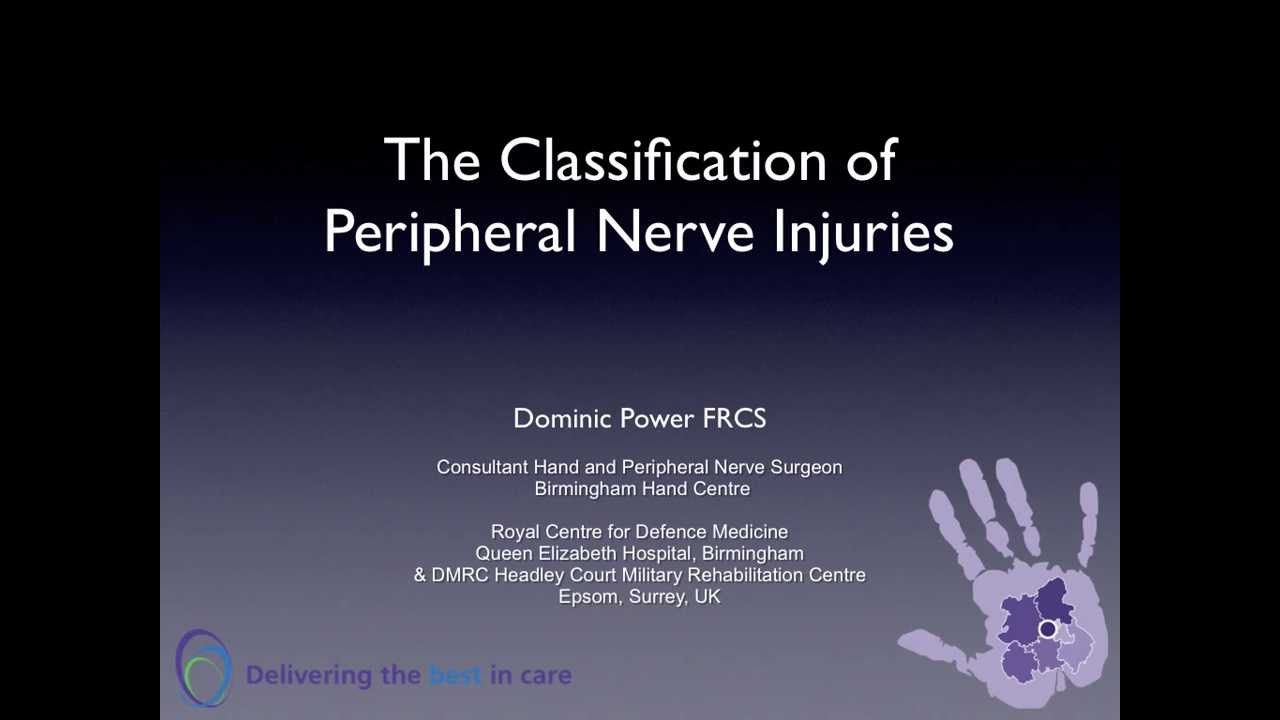 The Classification of Peripheral Nerve Injuries

Dominic Power FRCS

Consultant Hand and Peripheral Nerve Surgeon
Birmingham Hand Centre

Royal Centre for Defence Medicine
Queen Elizabeth Hospital, Birmingham
& DMRC Headley Court Military Rehabilitation Centre
Epsom, Surrey, UK

Delivering the best in care